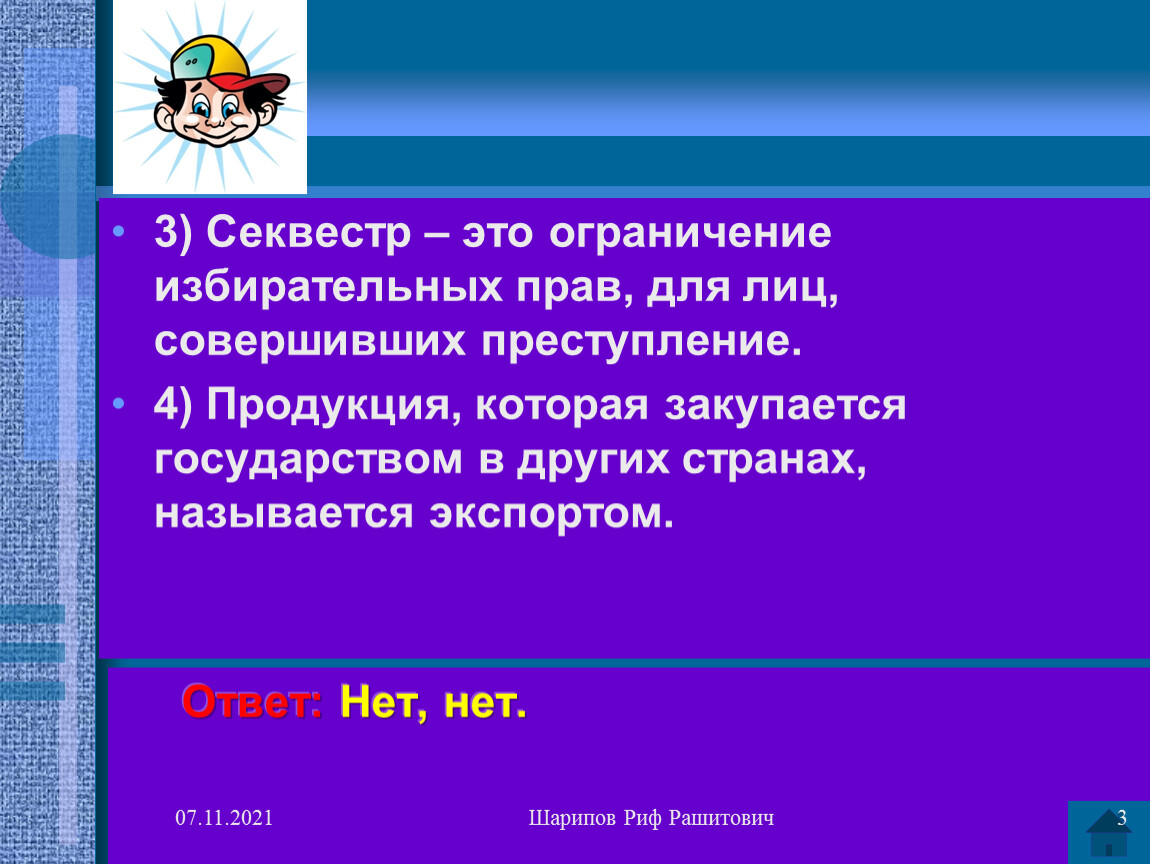 • 3) Секвестр – это ограничение избирательных прав, для лиц, совершивших преступление.

• 4) Продукция, которая закупается государством в других странах, называется экспортом.

Ответ: Нет, нет.

07.11.2021

Шарипов Риф Рашитович

3